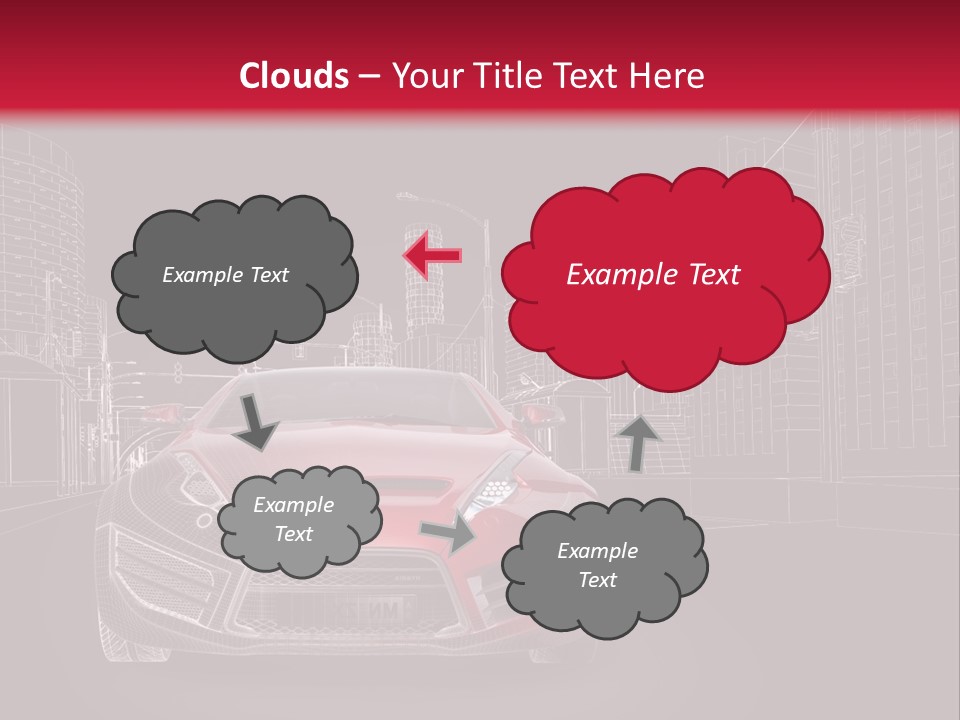 Clouds – Your Title Text Here

Example Text

Example Text

Example Text

Example Text